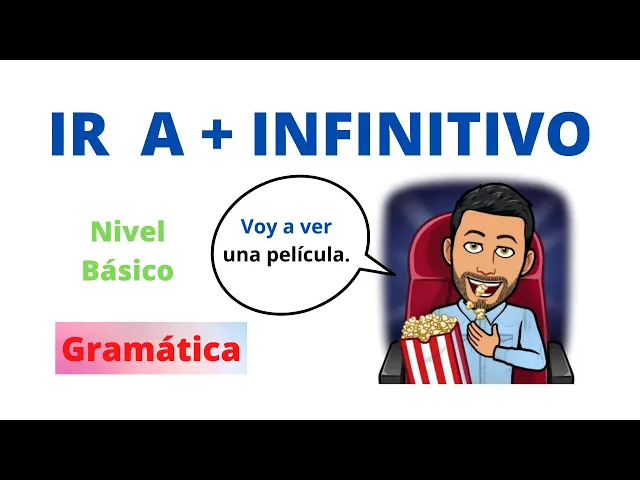 IR A + INFINITIVO

Nivel Básico

Voy a ver una película.

Gramática